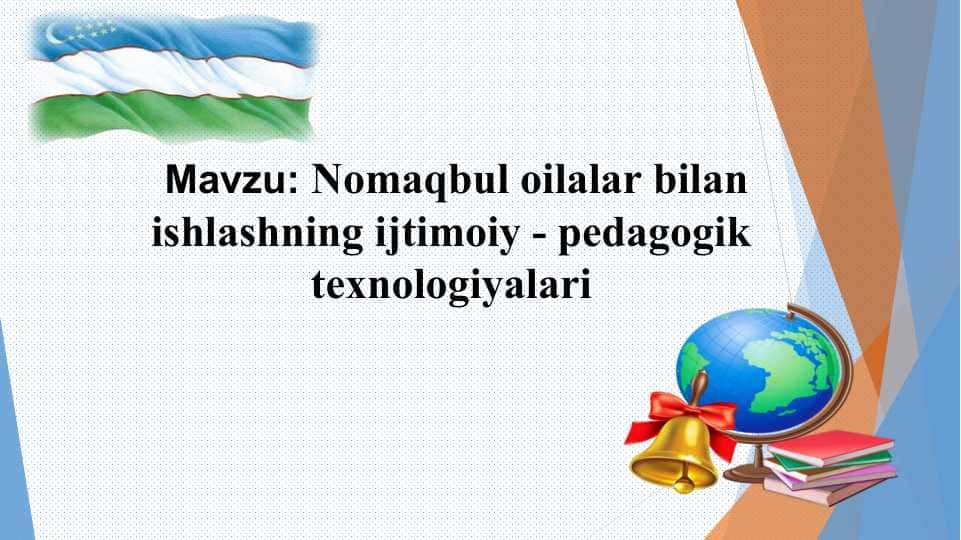 Mavzu: Nomaqbul oilalar bilan ishlashning ijtimoiy - pedagogik texnologiyalari